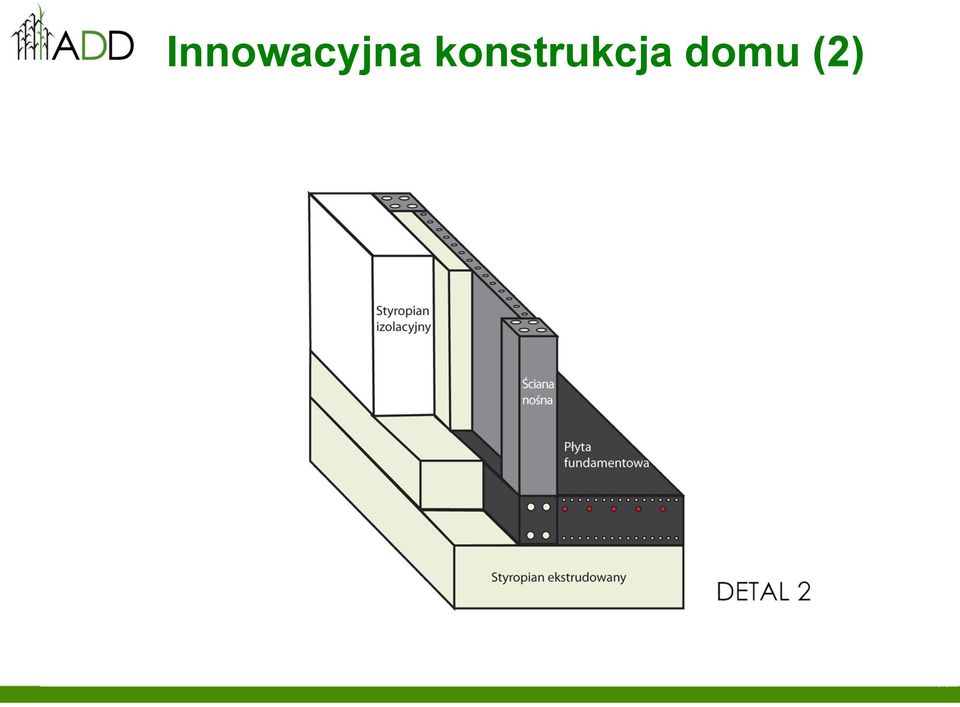 ADD

Innowacyjna konstrukcja domu (2)

Styropian izolacyjny

Ściana nośna

Płyta fundamentowa

Styropian ekstrudowany

DETAL 2